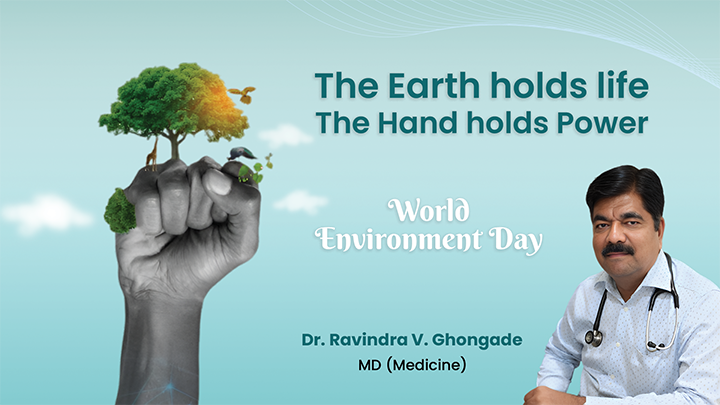 The Earth holds life
The Hand holds Power

World
Environment Day

Dr. Ravindra V. Ghongade
MD (Medicine)